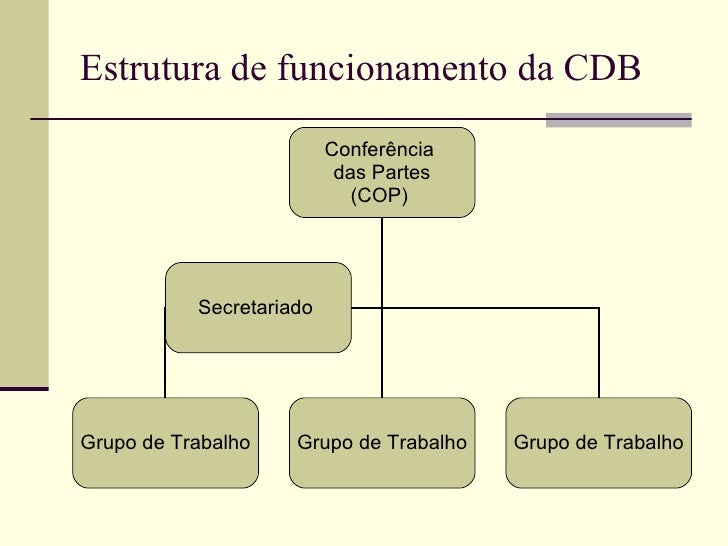 Estrutura de funcionamento da CDB

Conferência das Partes (COP)

Secretariado

Grupo de Trabalho

Grupo de Trabalho

Grupo de Trabalho